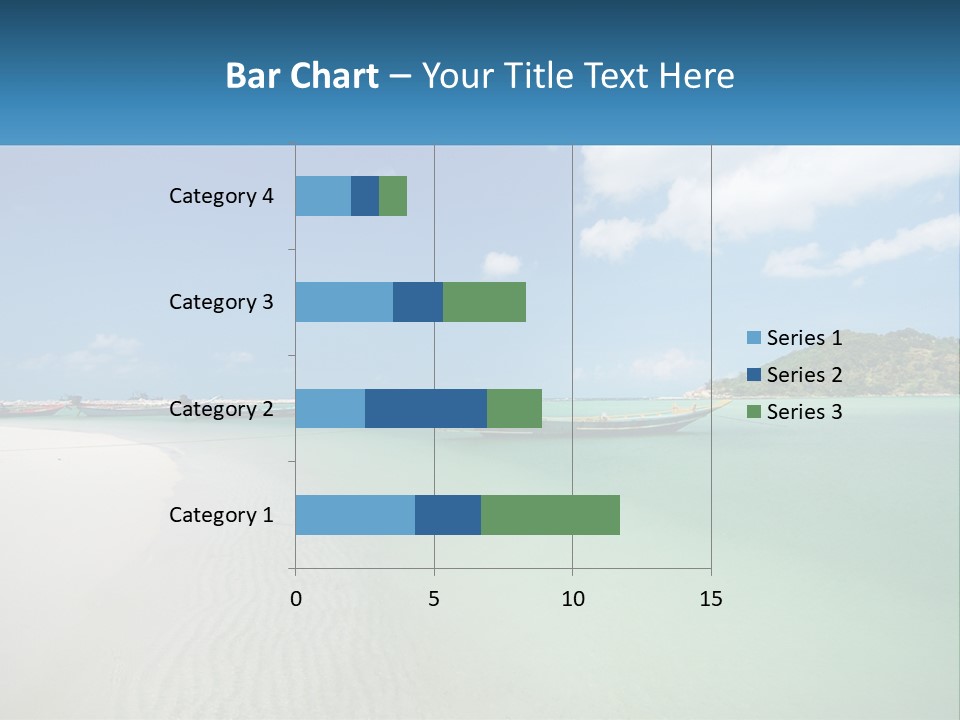 Bar Chart – Your Title Text Here

Category 4
Category 3
Category 2
Category 1

0
5
10
15

Series 1
Series 2
Series 3